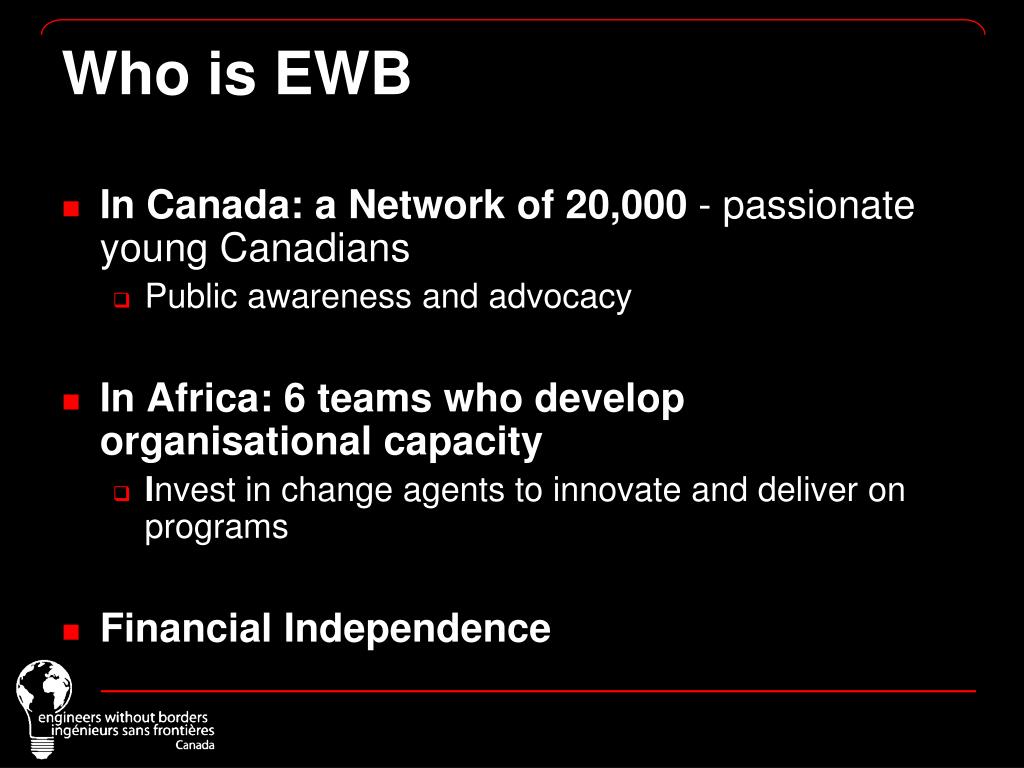 Who is EWB

In Canada: a Network of 20,000 - passionate young Canadians
Public awareness and advocacy

In Africa: 6 teams who develop organisational capacity
Invest in change agents to innovate and deliver on programs

Financial Independence

engineers without borders
ingénieurs sans frontières
Canada